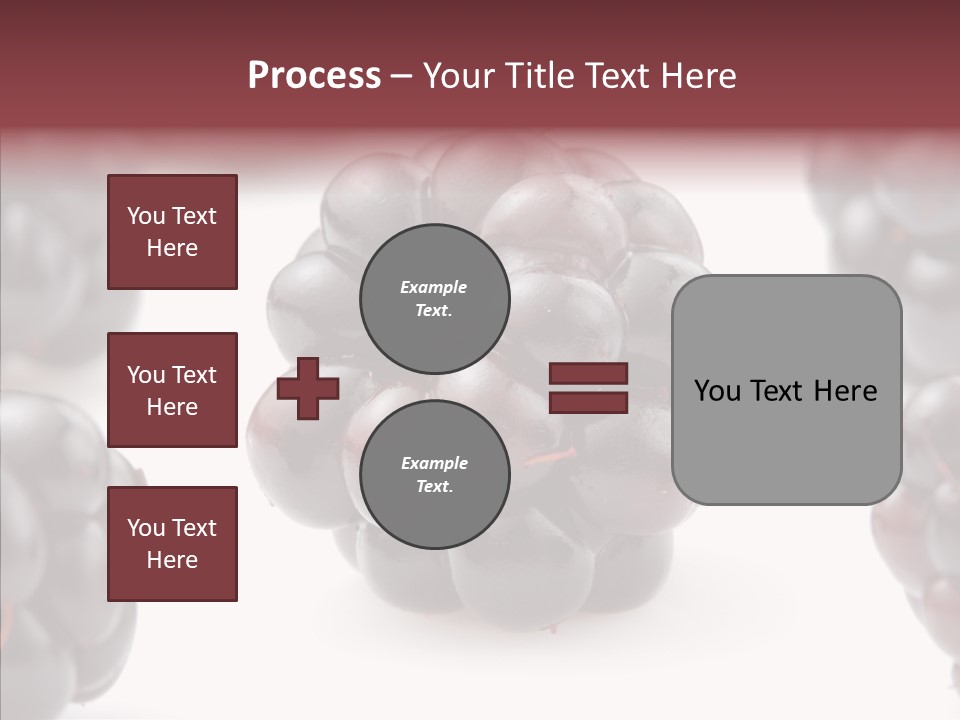 Process – Your Title Text Here

You Text Here

You Text Here

You Text Here

Example Text.

Example Text.

You Text Here